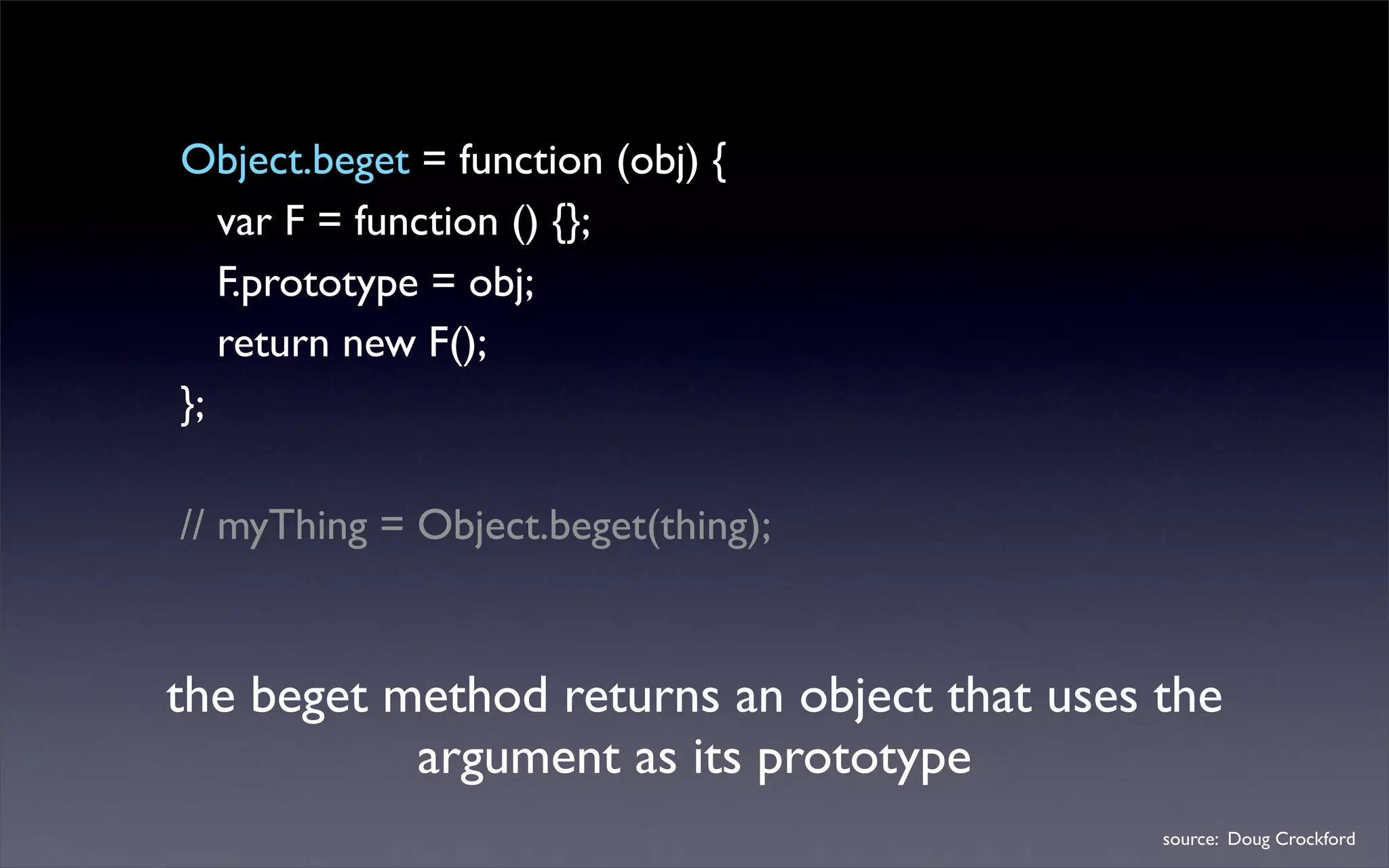 Object.beget = function (obj) {
var F = function () {};
F.prototype = obj;
return new F();
};

// myThing = Object.beget(thing);

the beget method returns an object that uses the argument as its prototype

source: Doug Crockford